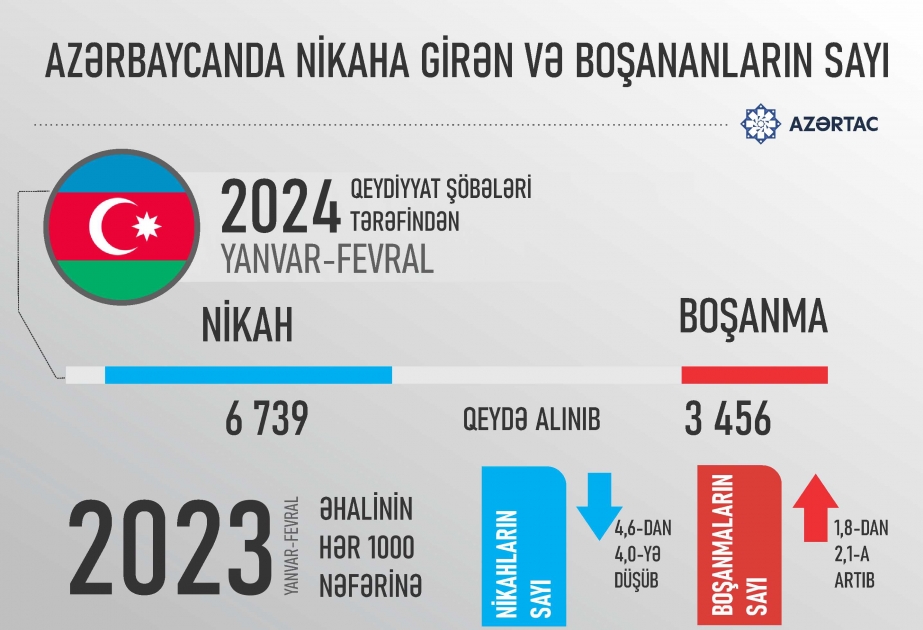 AZƏRBAYCANDA NİKAHA GİRƏN VƏ BOŞANANLARIN SAYI

AZƏRTAC

2024 QEYDİYYAT ŞÖBƏLƏRİ TƏRƏFİNDƏN
YANVAR-FEVRAL

NİKAH

BOŞANMA

6 739

QEYDƏ ALINIB

3 456

2023 YANVAR-FEVRAL

ƏHALİNİN HƏR 1000 NƏFƏRİNƏ

NİKAHLARIN SAYI

4,6-DAN 4,0-YƏ DÜŞÜB

BOŞANMALARIN SAYI

1,8-DAN 2,1-A ARTIB